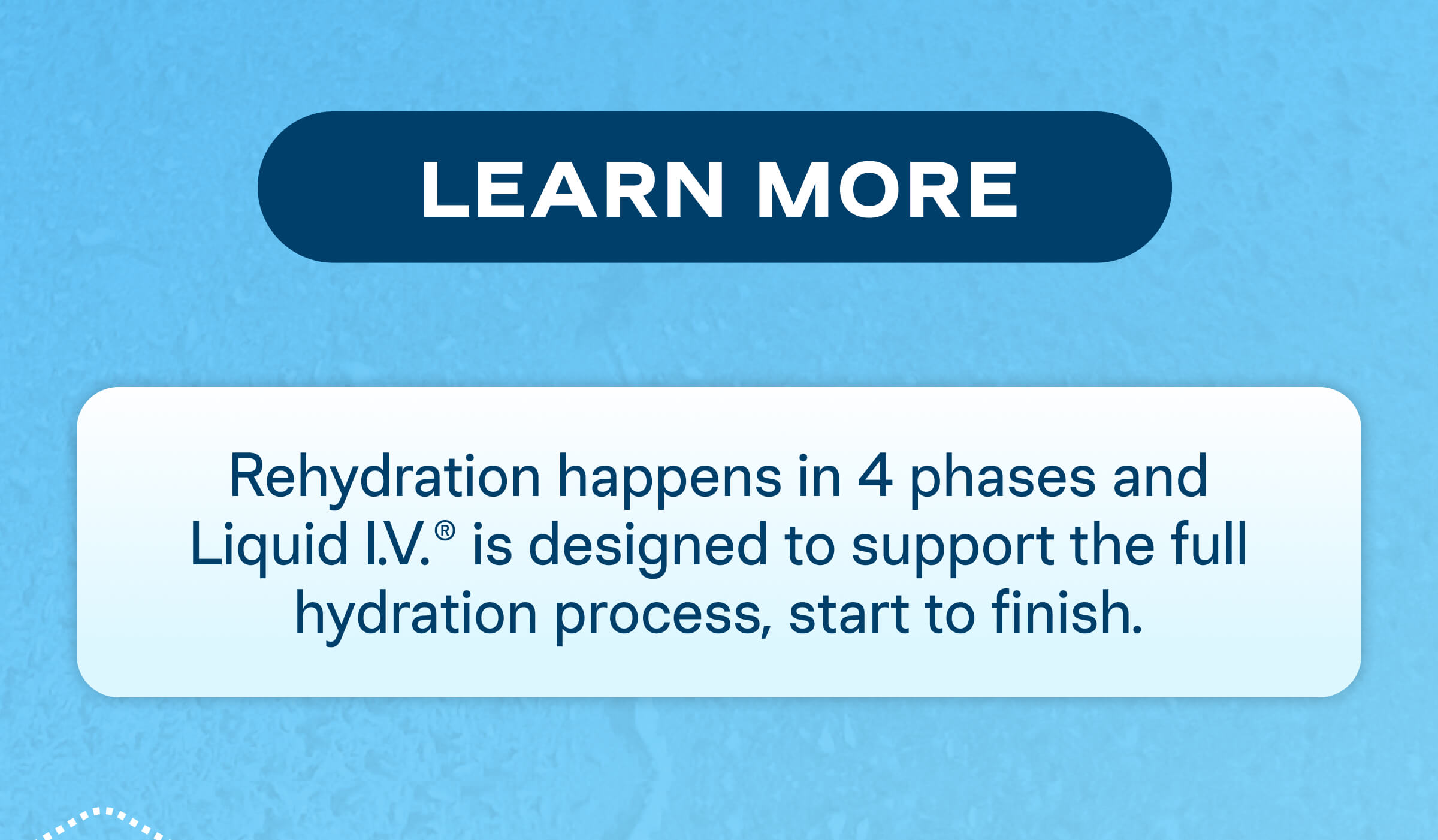 LEARN MORE

Rehydration happens in 4 phases and Liquid I.V.® is designed to support the full hydration process, start to finish.